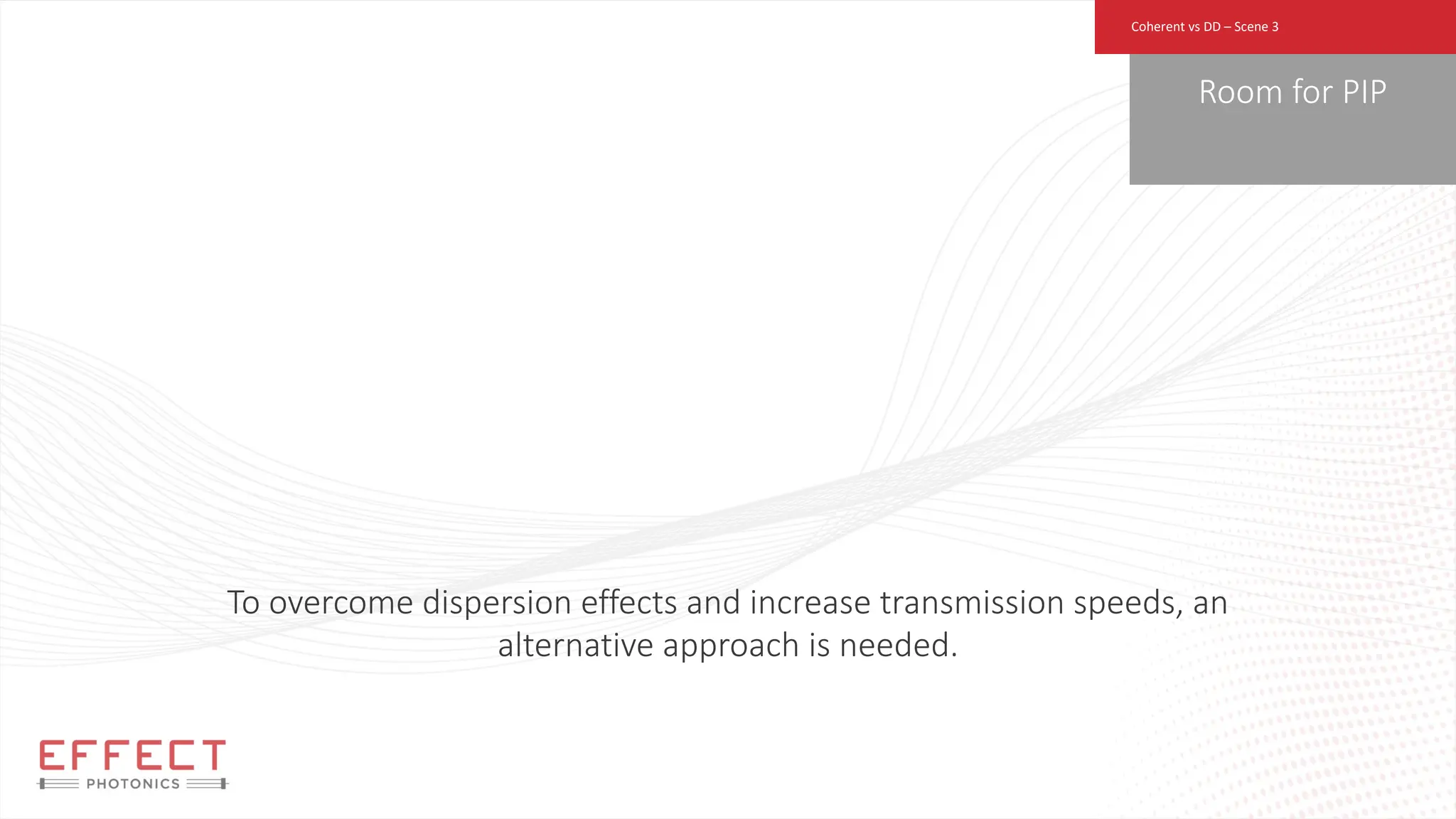 Coherent vs DD – Scene 3

Room for PIP

To overcome dispersion effects and increase transmission speeds, an alternative approach is needed.

EFFECT
PHOTONICS